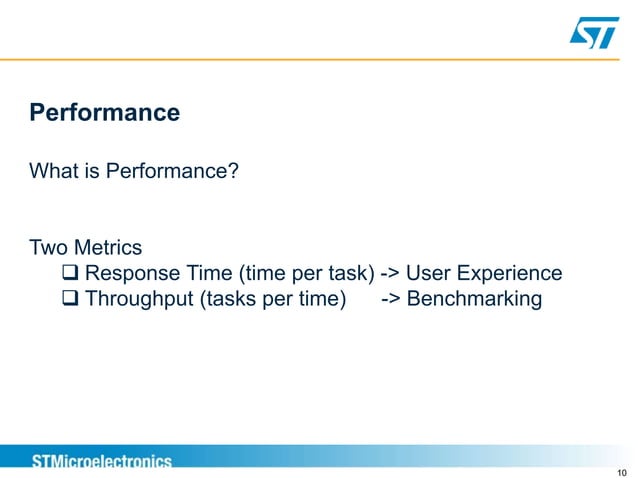 ST

Performance

What is Performance?

Two Metrics

❑ Response Time (time per task) -> User Experience
❑ Throughput (tasks per time) -> Benchmarking

STMicroelectronics

10